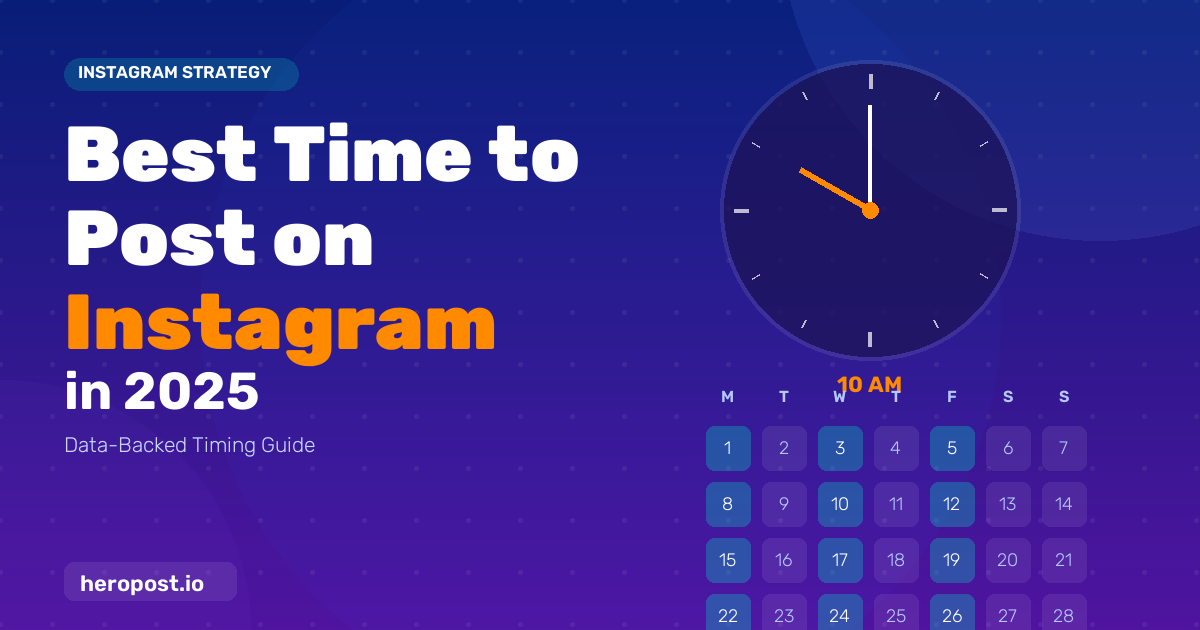 INSTAGRAM STRATEGY

Best Time to Post on Instagram in 2025

Data-Backed Timing Guide

heropost.io

10 AM

| M | T | W | T | F | S | S |
|---|---|---|---|---|---|---|
| 1 | 2 | 3 | 4 | 5 | 6 | 7 |
| 8 | 9 | 10 | 11 | 12 | 13 | 14 |
| 15 | 16 | 17 | 18 | 19 | 20 | 21 |
| 22 | 23 | 24 | 25 | 26 | 27 | 28 |